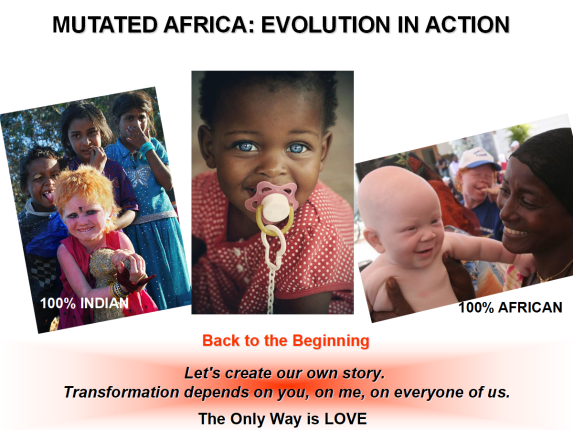 MUTATED AFRICA: EVOLUTION IN ACTION

100% INDIAN

100% AFRICAN

Back to the Beginning

Let's create our own story.
Transformation depends on you, on me, on everyone of us.

The Only Way is LOVE